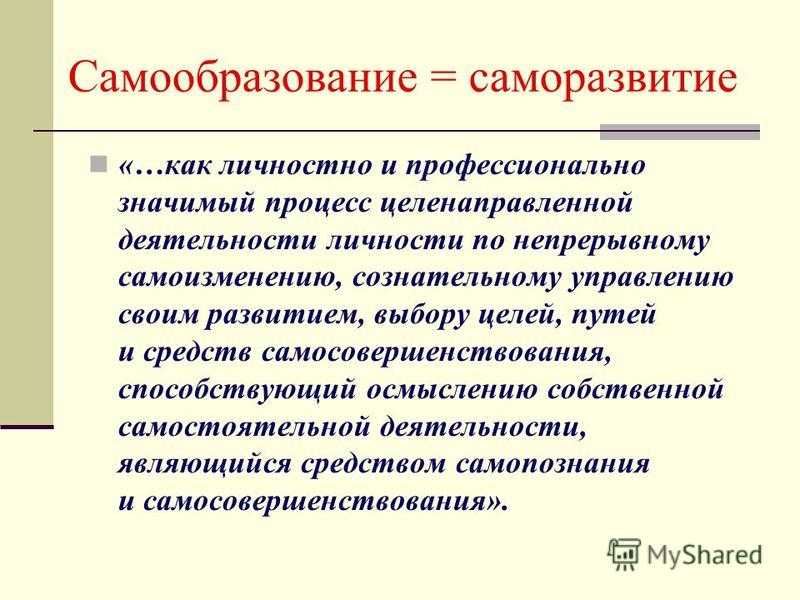 Самообразование = саморазвитие

«…как личностно и профессионально значимый процесс целенаправленной деятельности личности по непрерывному самоизменению, сознательному управлению своим развитием, выбору целей, путей и средств самосовершенствования, способствующий осмыслению собственной самостоятельной деятельности, являющийся средством самопознания и самосовершенствования».

MyShared